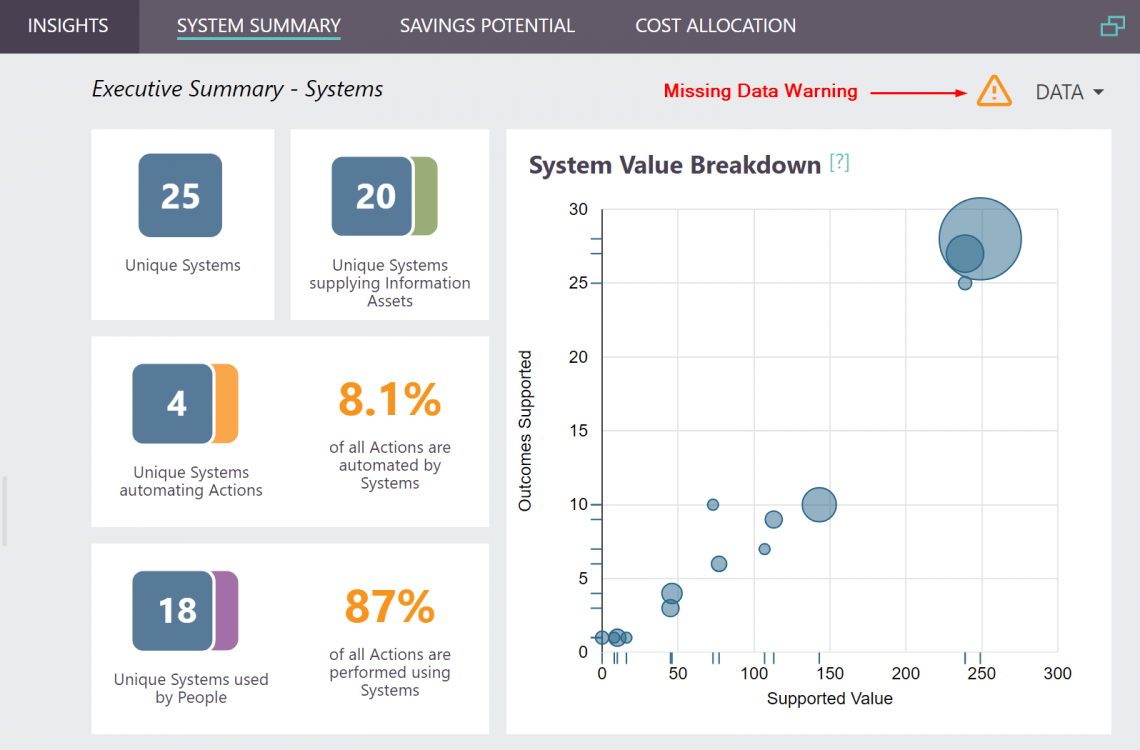 INSIGHTS SYSTEM SUMMARY SAVINGS POTENTIAL COST ALLOCATION

Executive Summary - Systems

Missing Data Warning

DATA

25

Unique Systems

20

Unique Systems supplying Information Assets

4

Unique Systems automating Actions

8.1%

of all Actions are automated by Systems

18

Unique Systems used by People

87%

of all Actions are performed using Systems

System Value Breakdown [?]

Outcomes Supported

30
25
20
15
10
5
0

0 50 100 150 200 250 300

Supported Value